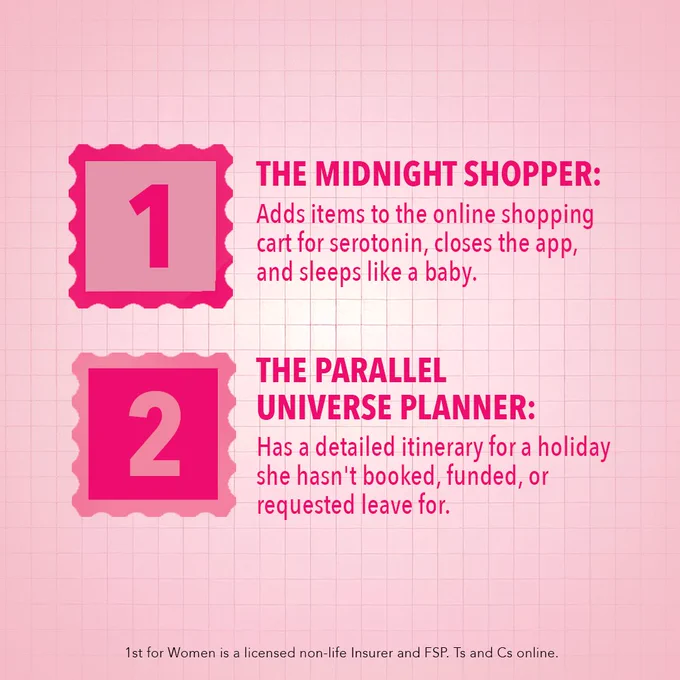 1

THE MIDNIGHT SHOPPER:
Adds items to the online shopping cart for serotonin, closes the app, and sleeps like a baby.

2

THE PARALLEL UNIVERSE PLANNER:
Has a detailed itinerary for a holiday she hasn't booked, funded, or requested leave for.

1st for Women is a licensed non-life Insurer and FSP. Ts and Cs online.